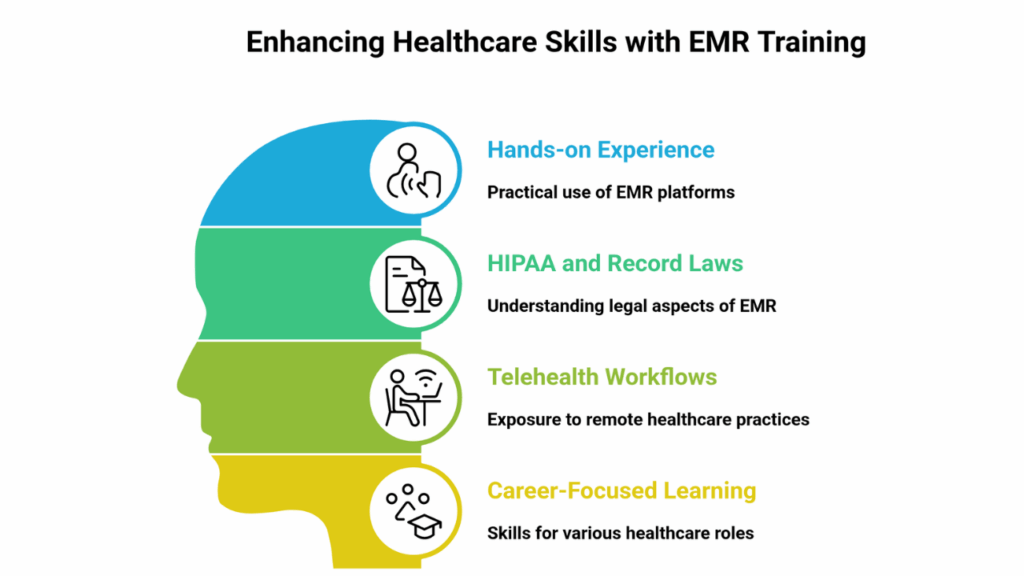 Enhancing Healthcare Skills with EMR Training

Hands-on Experience

Practical use of EMR platforms

HIPAA and Record Laws

Understanding legal aspects of EMR

Telehealth Workflows

Exposure to remote healthcare practices

Career-Focused Learning

Skills for various healthcare roles